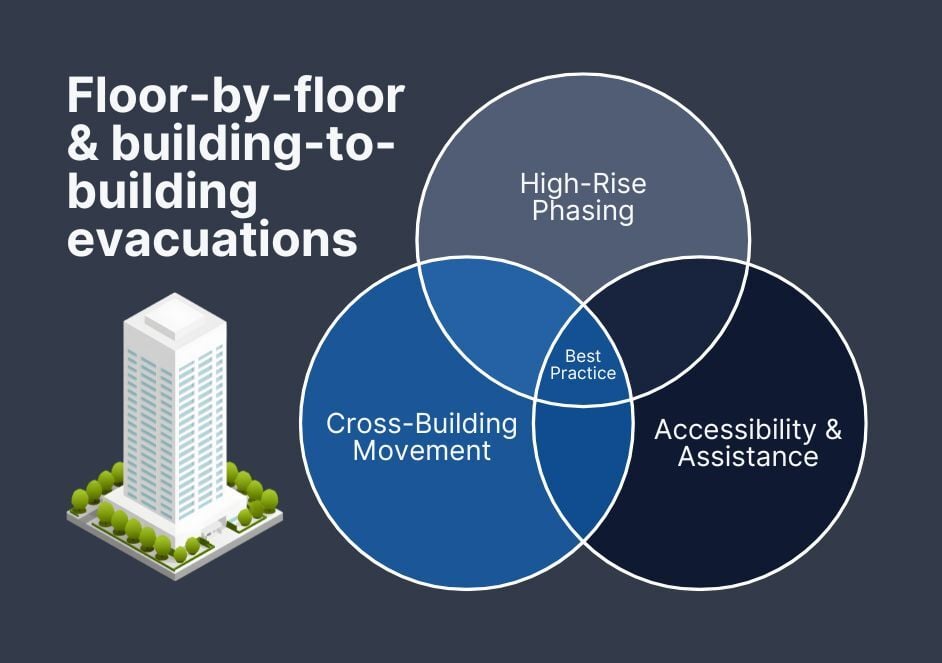 Floor-by-floor & building-to-building evacuations

High-Rise Phasing

Best Practice

Cross-Building Movement

Accessibility & Assistance